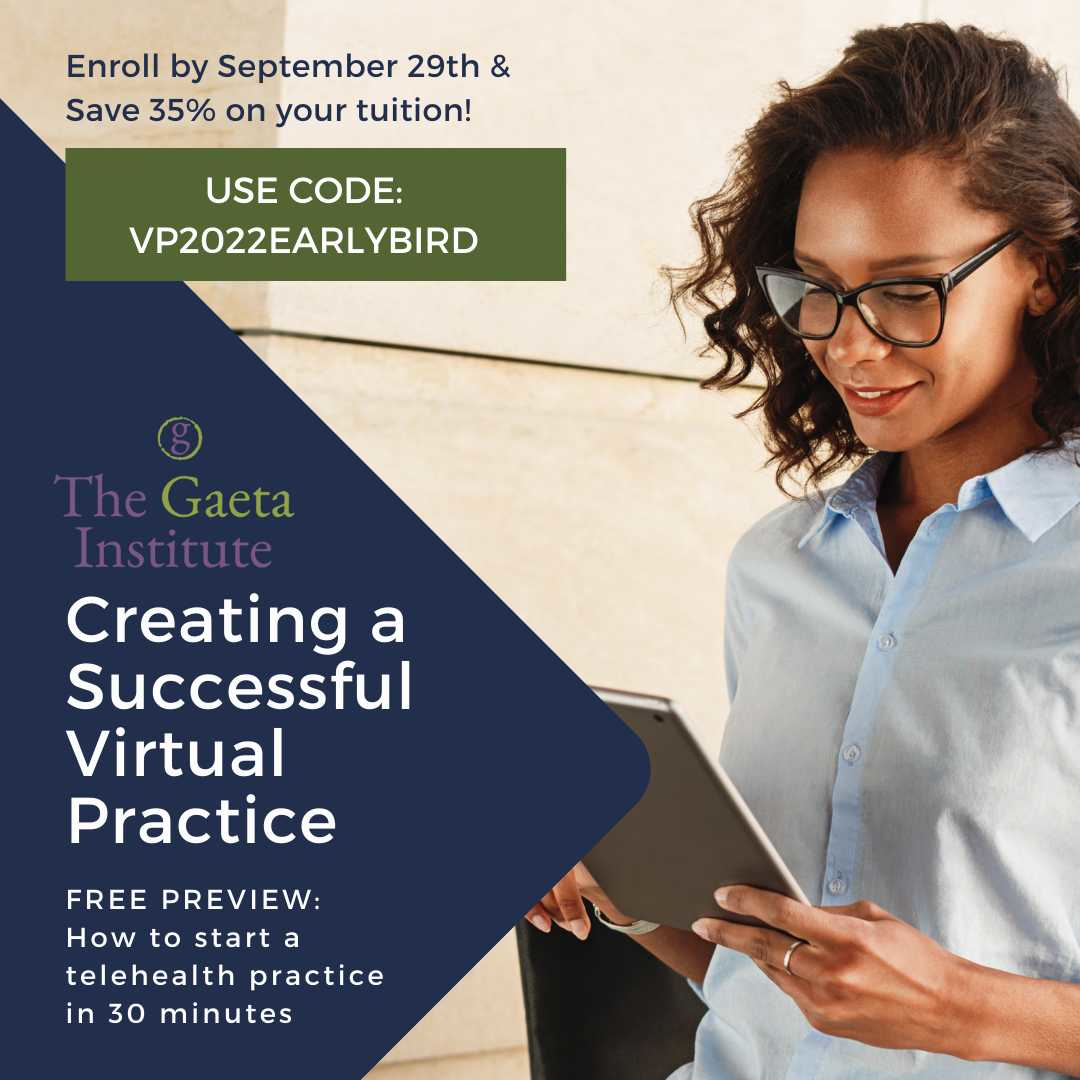 Enroll by September 29th &
Save 35% on your tuition!

USE CODE:
VP2022EARLYBIRD

g
The Gaeta
Institute

Creating a Successful Virtual Practice

FREE PREVIEW:
How to start a telehealth practice in 30 minutes